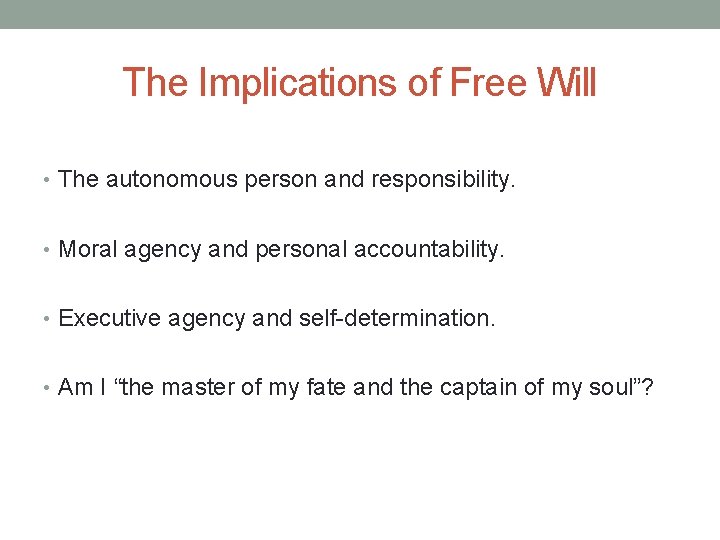 The Implications of Free Will

• The autonomous person and responsibility.

• Moral agency and personal accountability.

• Executive agency and self-determination.

• Am I “the master of my fate and the captain of my soul”?